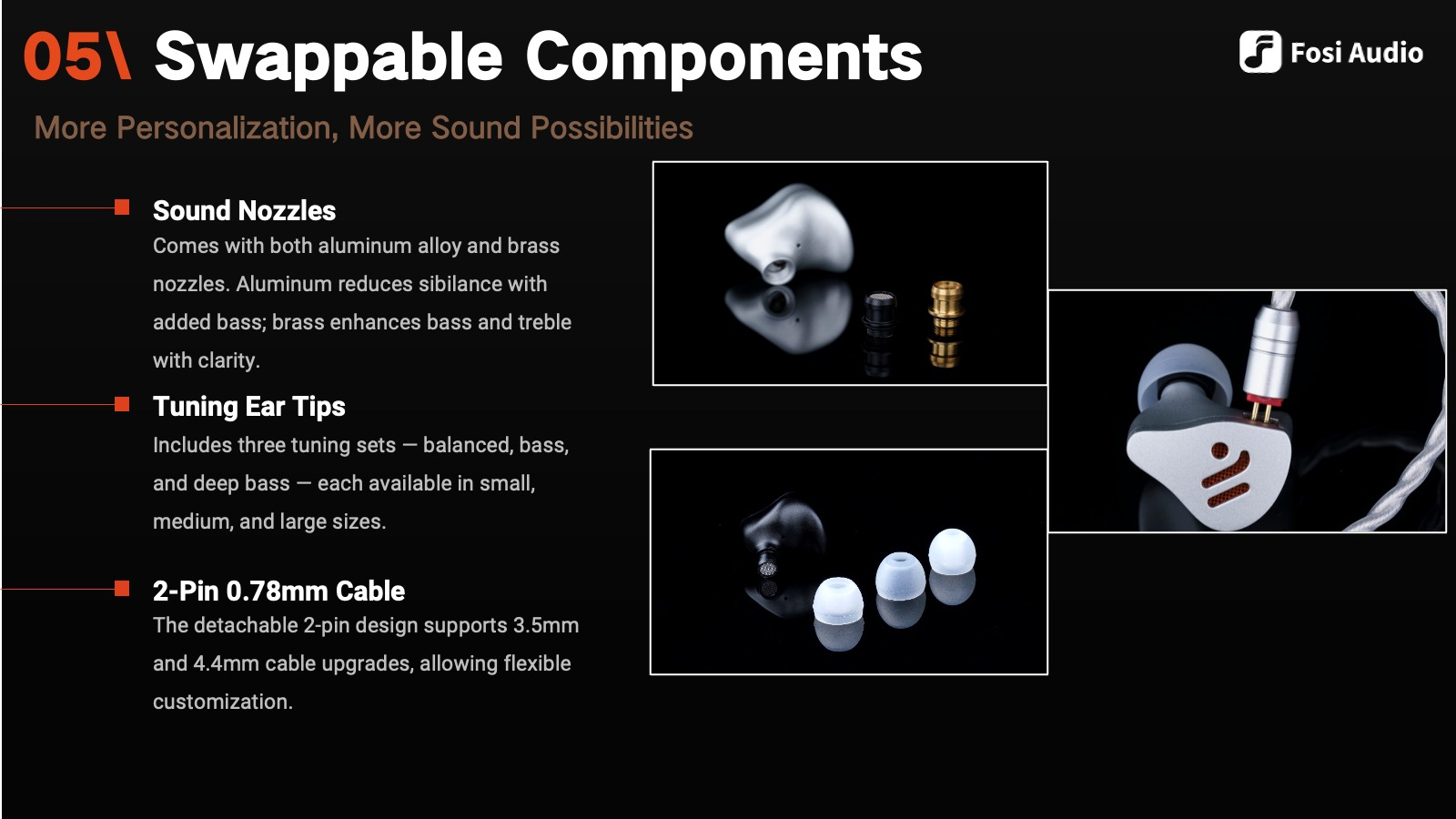 05\ Swappable Components

Fosi Audio

More Personalization, More Sound Possibilities

Sound Nozzles
Comes with both aluminum alloy and brass nozzles. Aluminum reduces sibilance with added bass; brass enhances bass and treble with clarity.

Tuning Ear Tips
Includes three tuning sets — balanced, bass, and deep bass — each available in small, medium, and large sizes.

2-Pin 0.78mm Cable
The detachable 2-pin design supports 3.5mm and 4.4mm cable upgrades, allowing flexible customization.